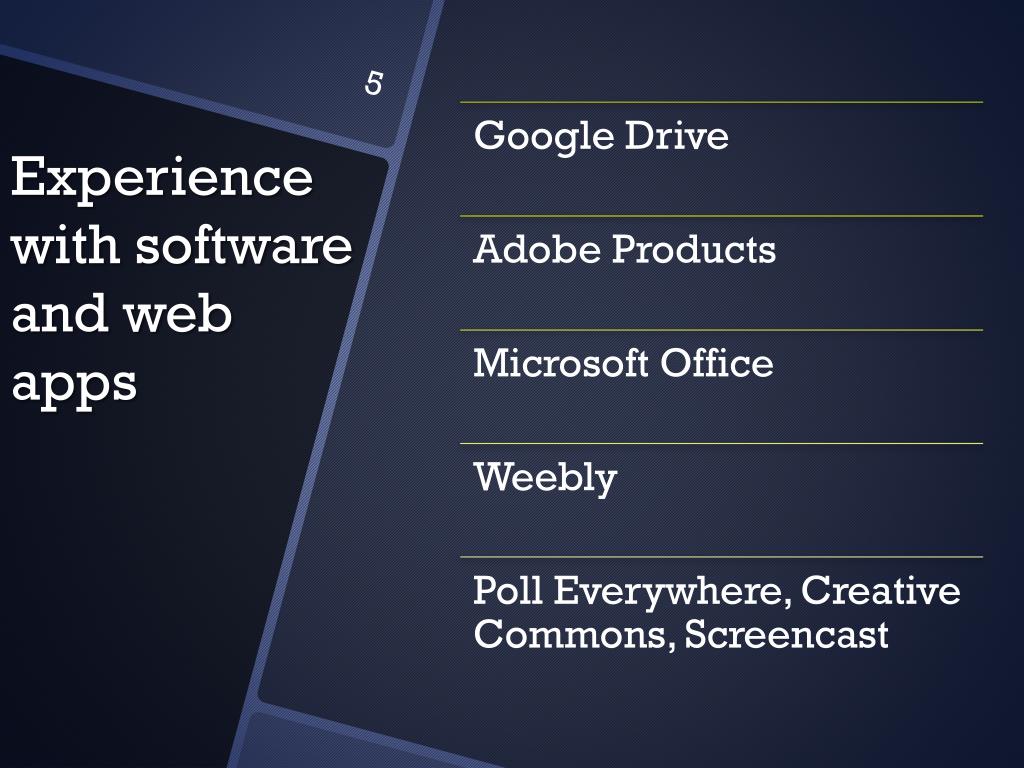 5

Experience with software and web apps

Google Drive

Adobe Products

Microsoft Office

Weebly

Poll Everywhere, Creative Commons, Screencast